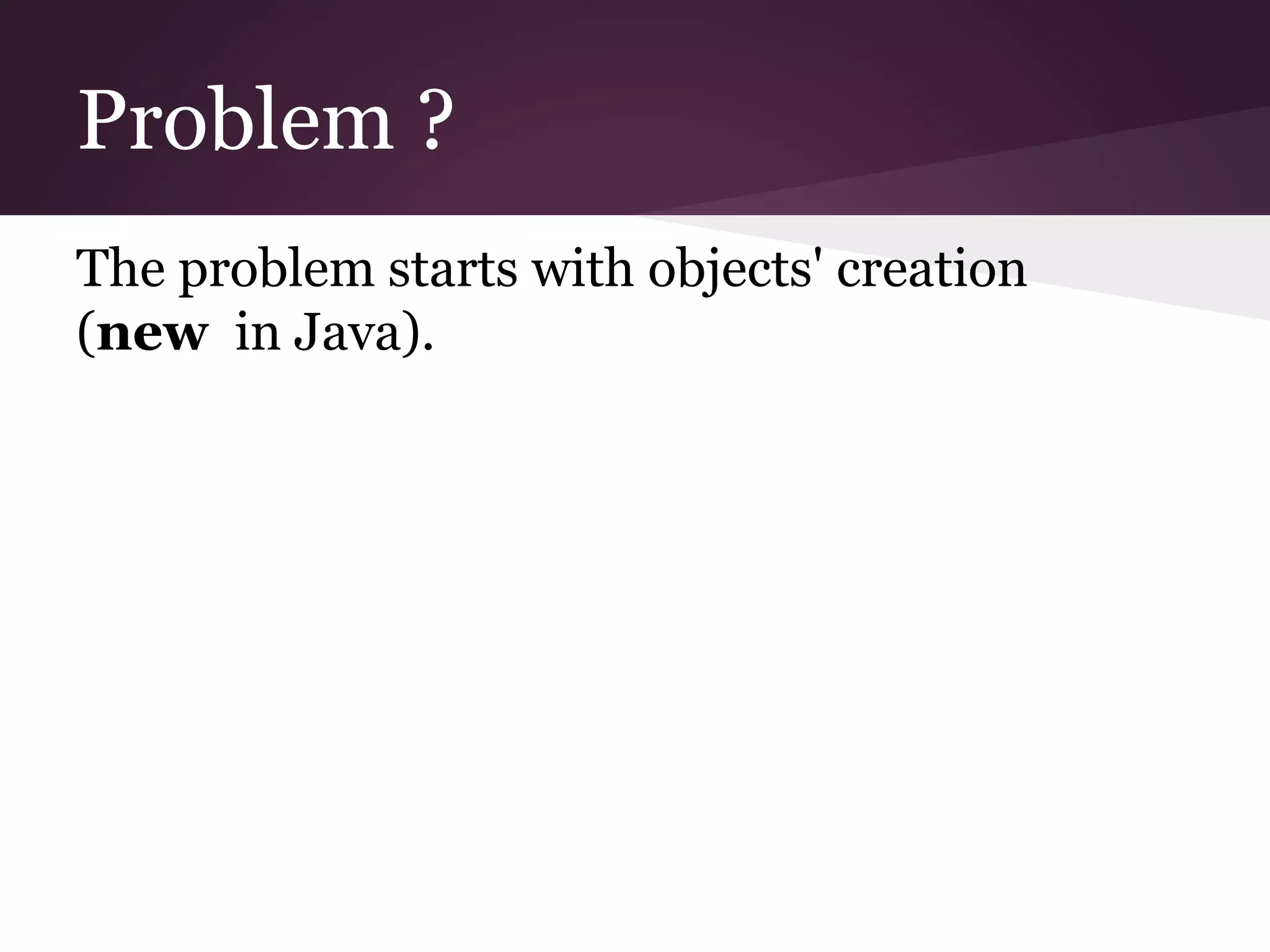 Problem ?

The problem starts with objects' creation (new in Java).